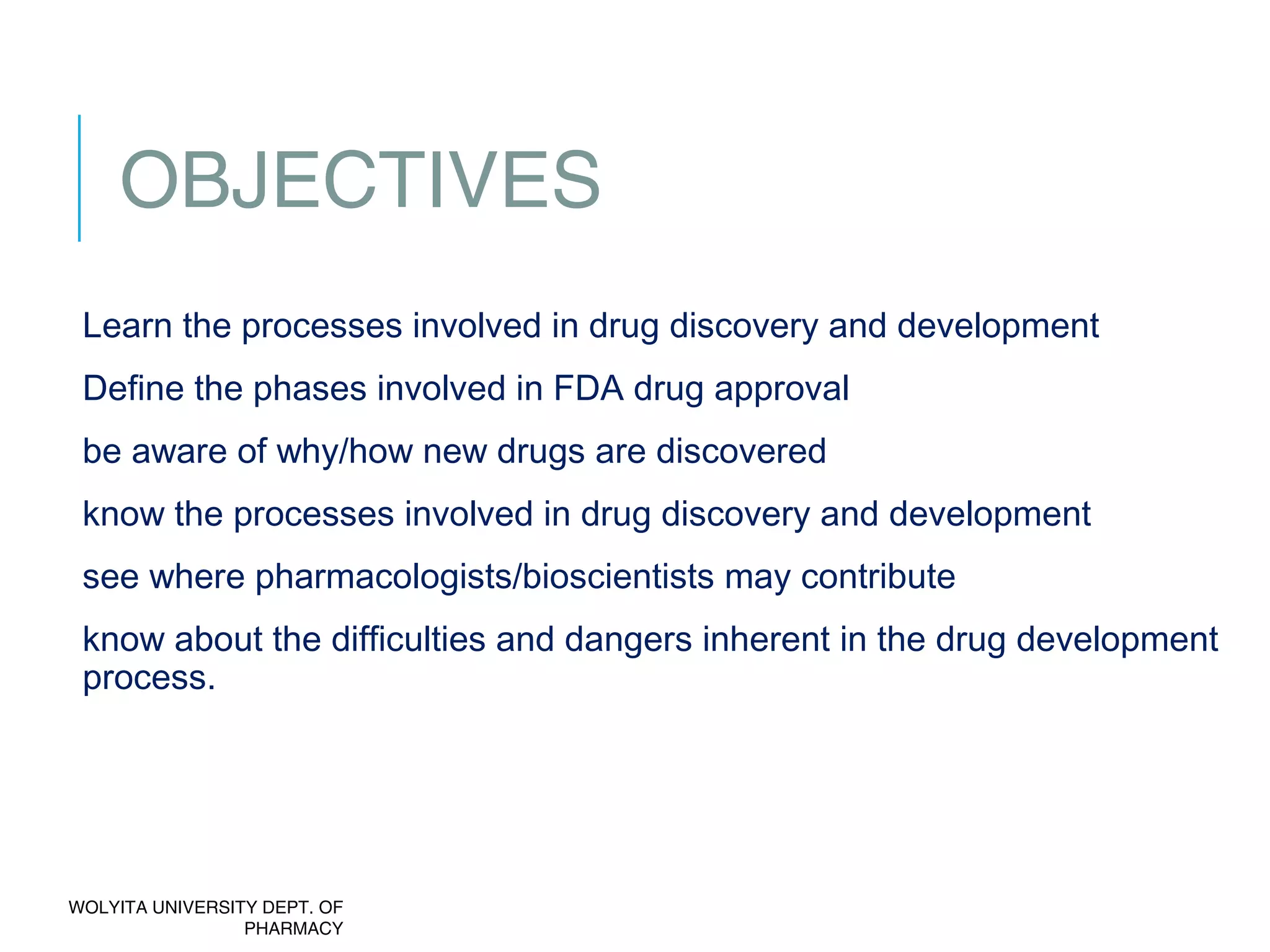 OBJECTIVES

Learn the processes involved in drug discovery and development

Define the phases involved in FDA drug approval

be aware of why/how new drugs are discovered

know the processes involved in drug discovery and development

see where pharmacologists/bioscientists may contribute

know about the difficulties and dangers inherent in the drug development process.

WOLYITA UNIVERSITY DEPT. OF PHARMACY